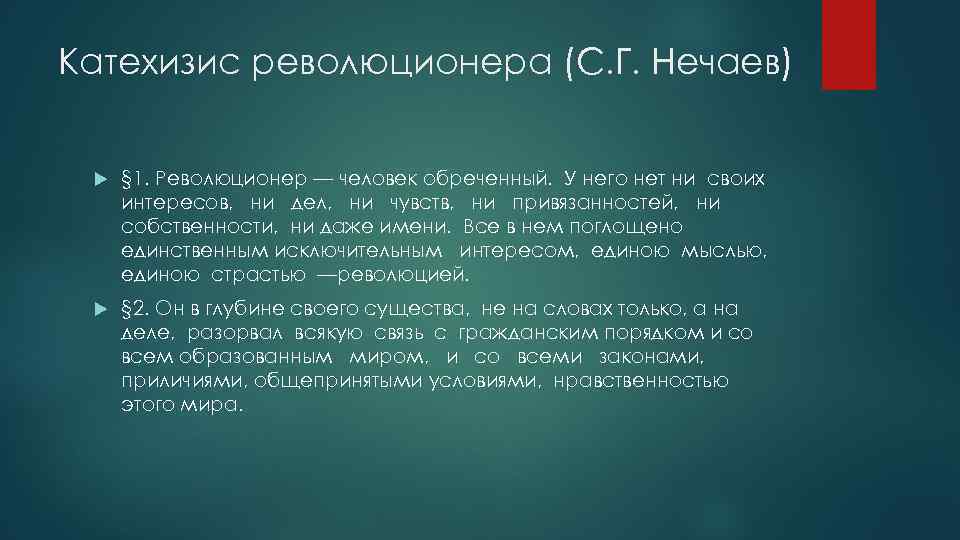 Катехизис революционера (С.Г. Нечаев)

§1. Революционер — человек обреченный. У него нет ни своих интересов, ни дел, ни чувств, ни привязанностей, ни собственности, ни даже имени. Все в нем поглощено единственным исключительным интересом, единою мыслью, единою страстью —революцией.

§2. Он в глубине своего существа, не на словах только, а на деле, разорвал всякую связь с гражданским порядком и со всем образованным миром, и со всеми законами, приличиями, общепринятыми условиями, нравственностью этого мира.